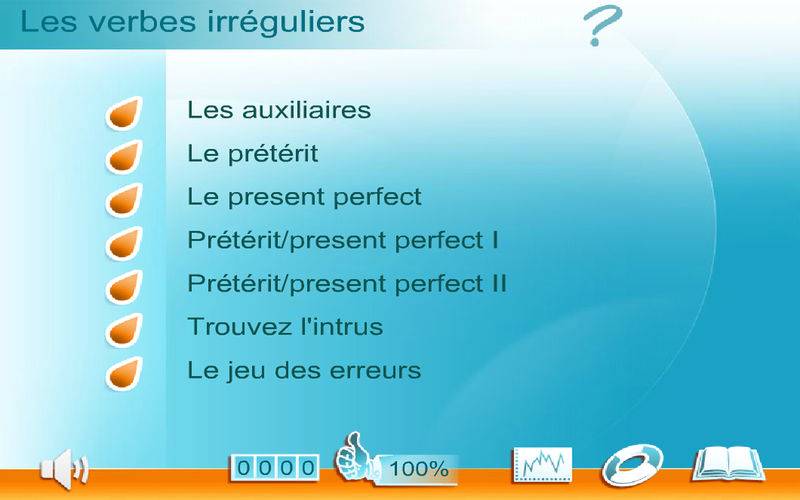 Les verbes irréguliers

?

Les auxiliaires

Le prétérit

Le present perfect

Prétérit/present perfect I

Prétérit/present perfect II

Trouvez l'intrus

Le jeu des erreurs

0000

100%